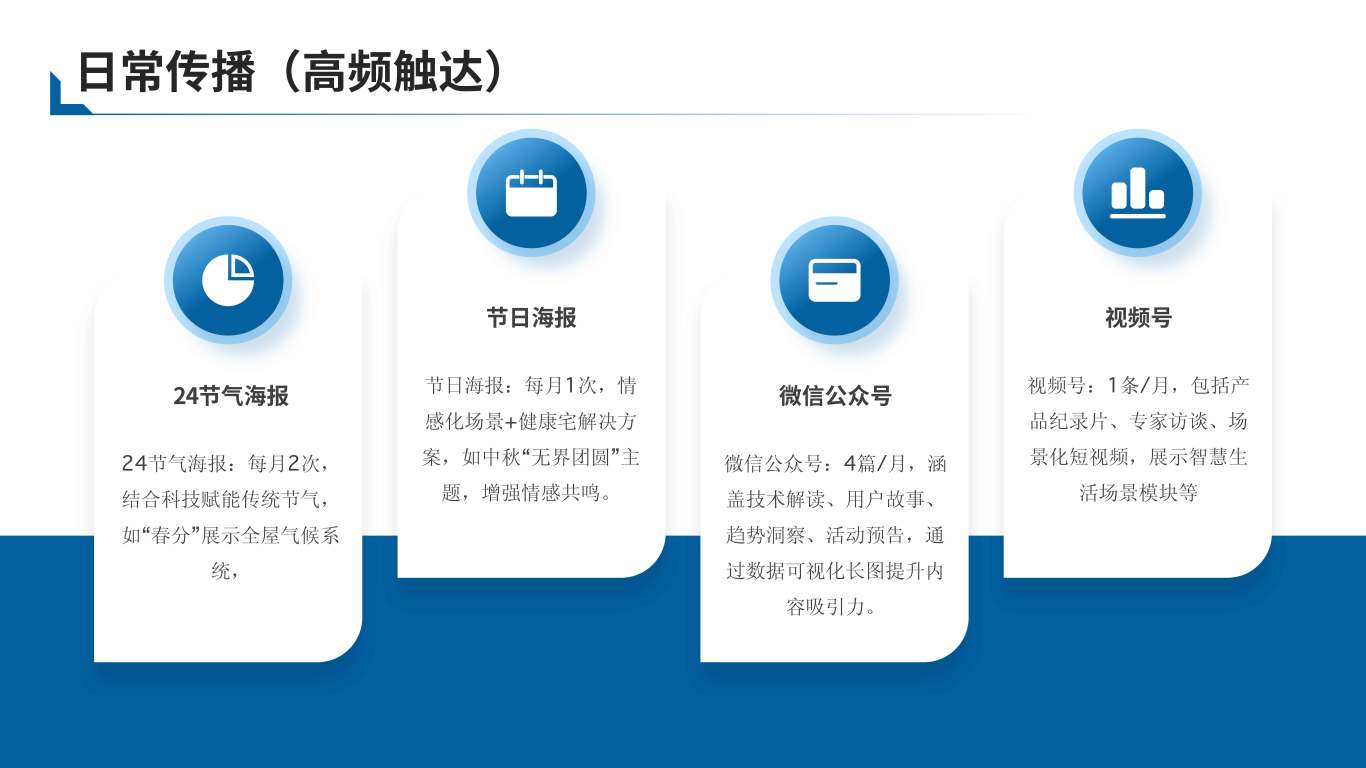 日常传播（高频触达）

24节气海报

24节气海报：每月2次，结合科技赋能传统节气，如“春分”展示全屋气候系统，

节日海报

节日海报：每月1次，情感化场景+健康宅解决方案，如中秋“无界团圆”主题，增强情感共鸣。

微信公众号

微信公众号：4篇/月，涵盖技术解读、用户故事、趋势洞察、活动预告，通过数据可视化长图提升内容吸引力。

视频号

视频号：1条/月，包括产品纪录片、专家访谈、场景化短视频，展示智慧生活场景模块等